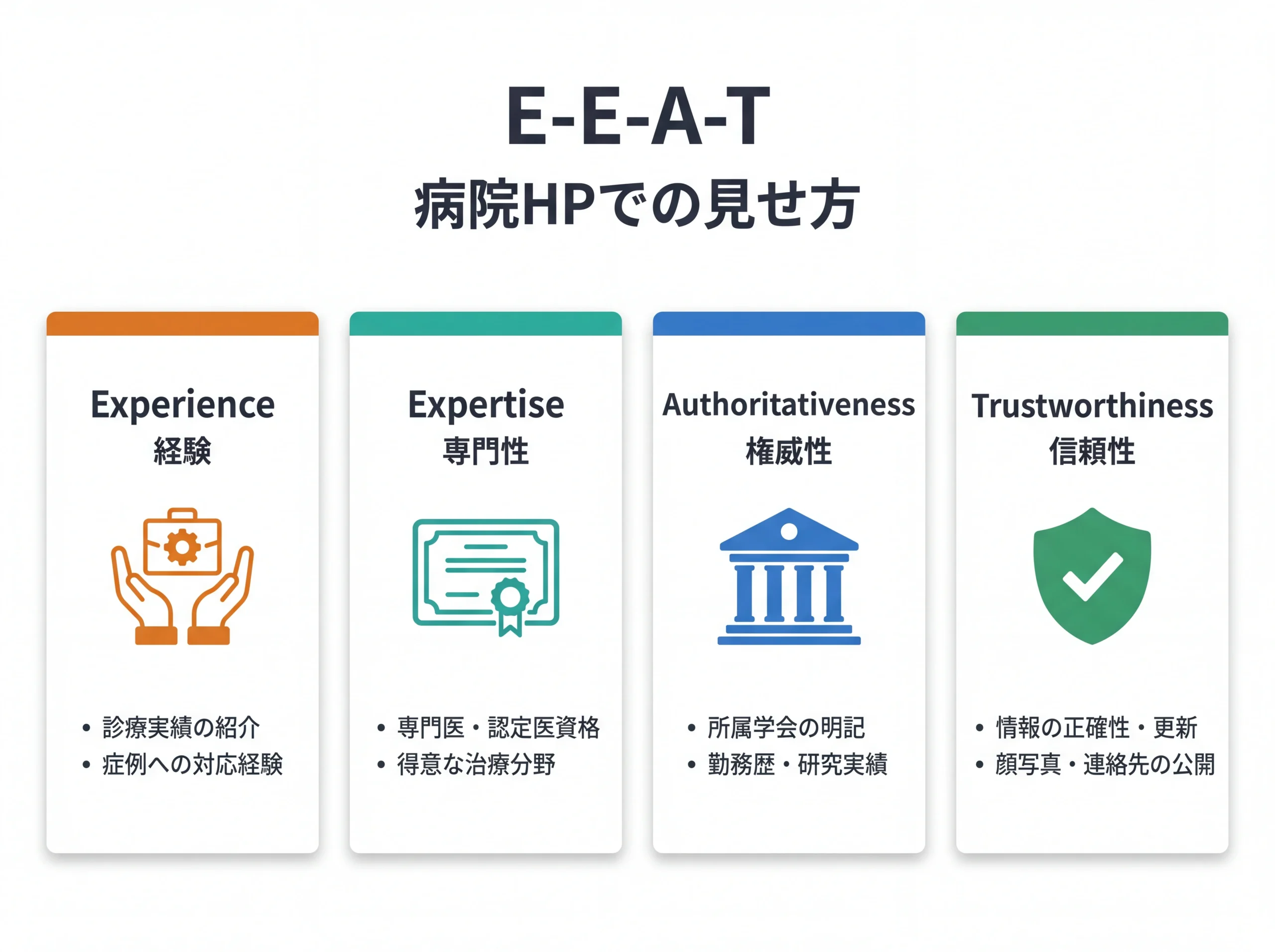 E-E-A-T
病院HPでの見せ方

Experience
経験

• 診療実績の紹介
• 症例への対応経験

Expertise
専門性

• 専門医・認定医資格
• 得意な治療分野

Authoritativeness
権威性

• 所属学会の明記
• 勤務歴・研究実績

Trustworthiness
信頼性

• 情報の正確性・更新
• 顔写真・連絡先の公開